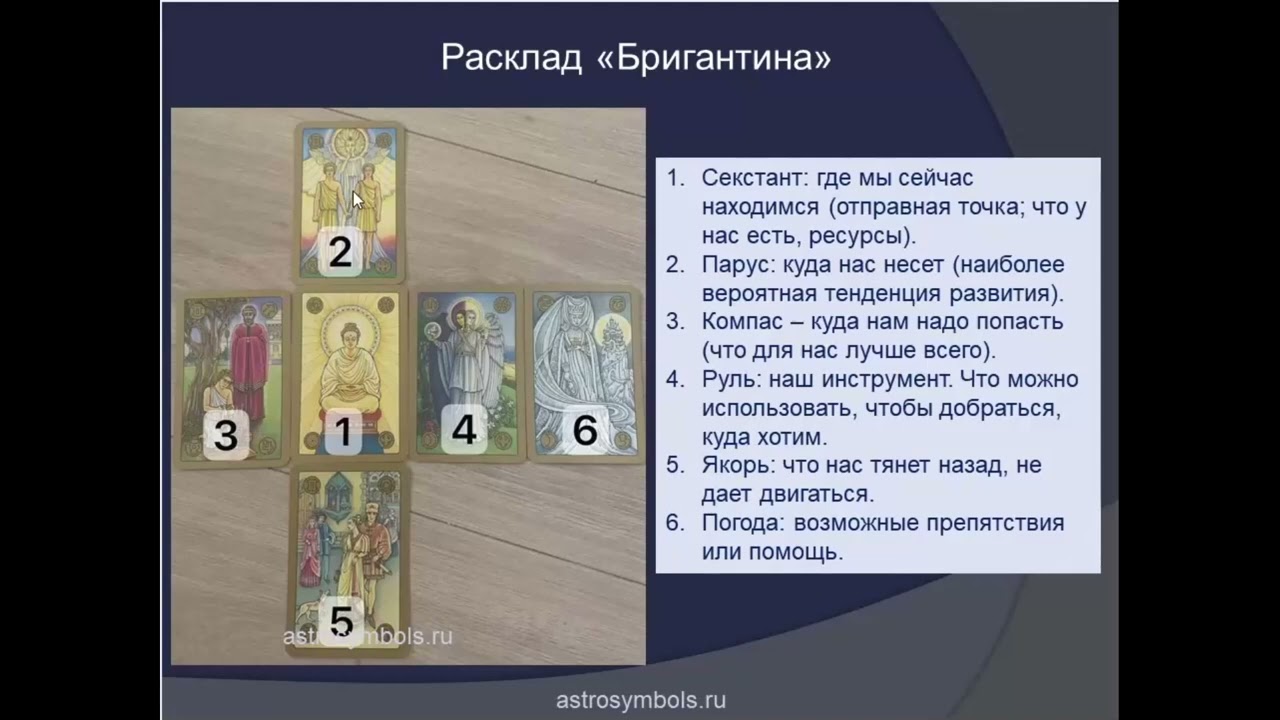 Расклад «Бригантина»

2

3

1

4

6

5

astrosymbols.ru

1. Секстант: где мы сейчас находимся (отправная точка; что у нас есть, ресурсы).
2. Парус: куда нас несет (наиболее вероятная тенденция развития).
3. Компас – куда нам надо попасть (что для нас лучше всего).
4. Руль: наш инструмент. Что можно использовать, чтобы добраться, куда хотим.
5. Якорь: что нас тянет назад, не дает двигаться.
6. Погода: возможные препятствия или помощь.

astrosymbols.ru